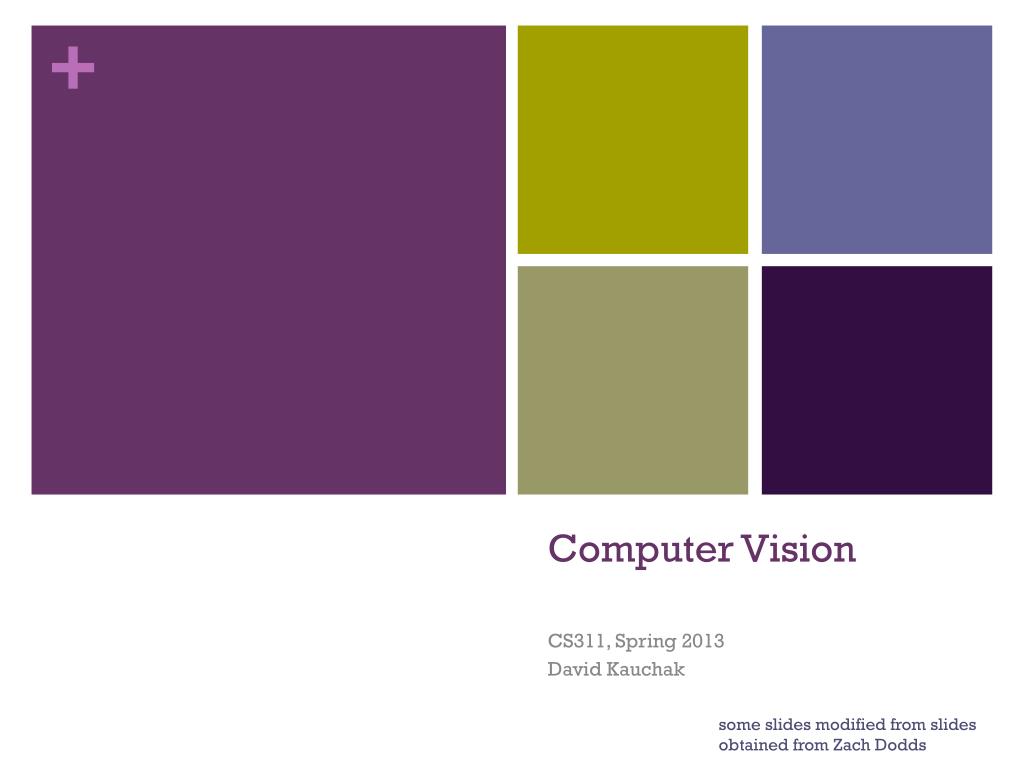 +

Computer Vision

CS311, Spring 2013
David Kauchak

some slides modified from slides obtained from Zach Dodds